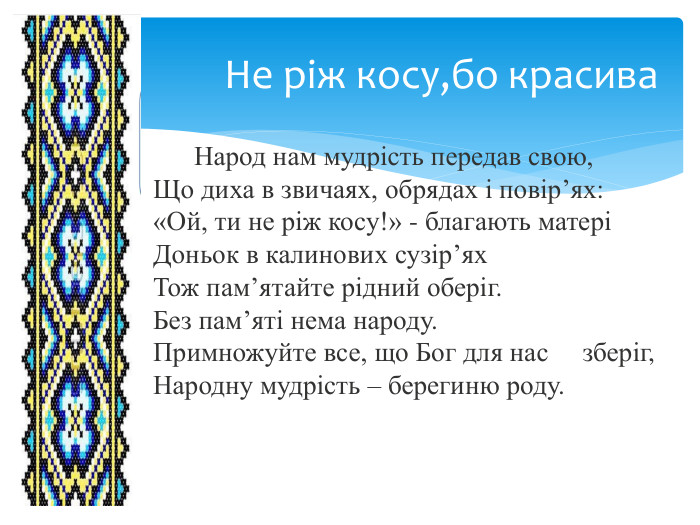 Не ріж косу,бо красива

Народ нам мудрість передав свою,
Що диха в звичаях, обрядах і повір’ях:
«Ой, ти не ріж косу!» - благають матері
Доньок в калинових сузір’ях
Тож пам’ятайте рідний оберіг.
Без пам’яті нема народу.
Примножуйте все, що Бог для нас зберіг,
Народну мудрість – берегиню роду.